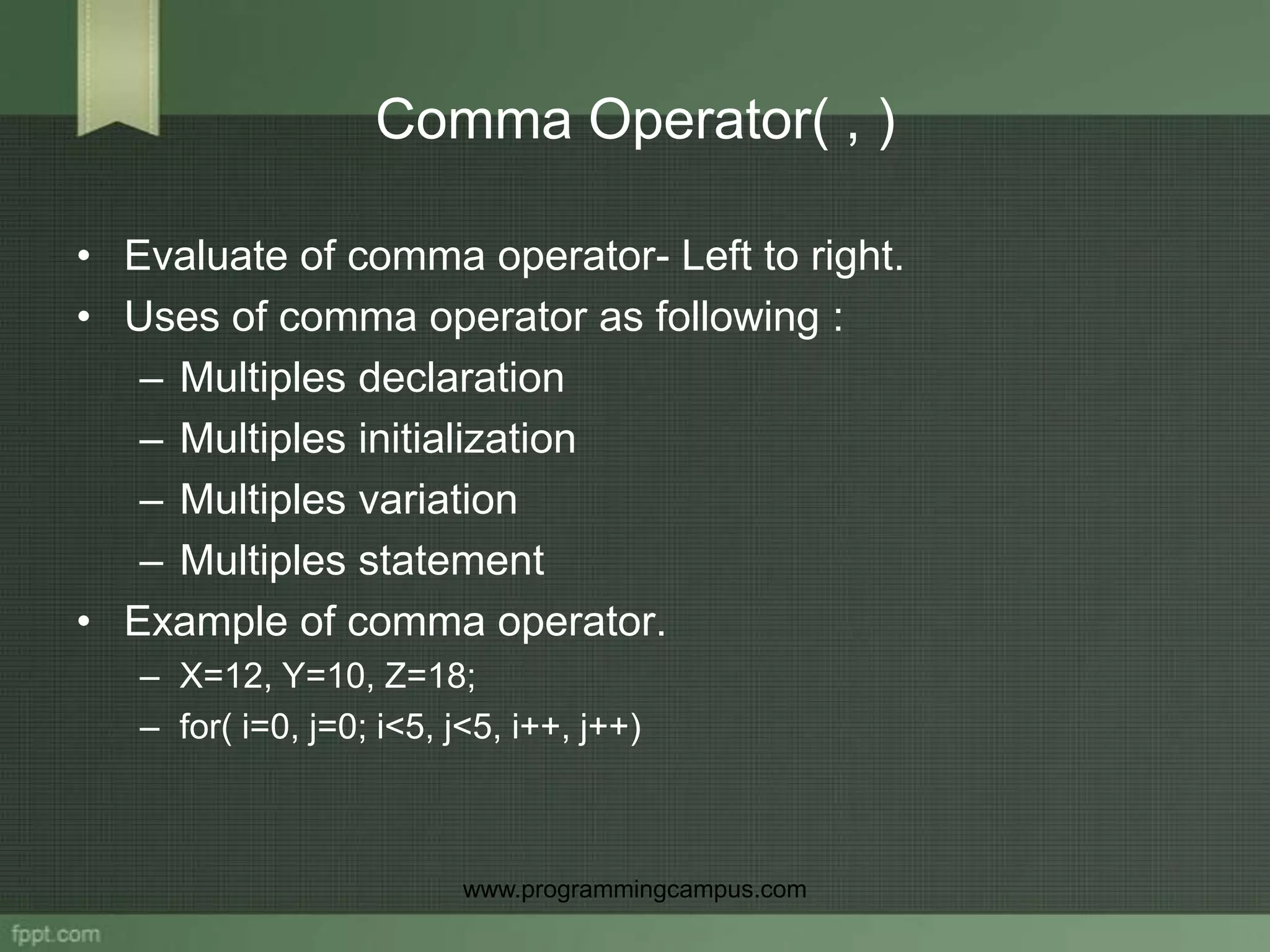 Comma Operator( , )

• Evaluate of comma operator- Left to right.
• Uses of comma operator as following :
– Multiples declaration
– Multiples initialization
– Multiples variation
– Multiples statement
• Example of comma operator.
– X=12, Y=10, Z=18;
– for( i=0, j=0; i<5, j<5, i++, j++)

www.programmingcampus.com

fppt.com